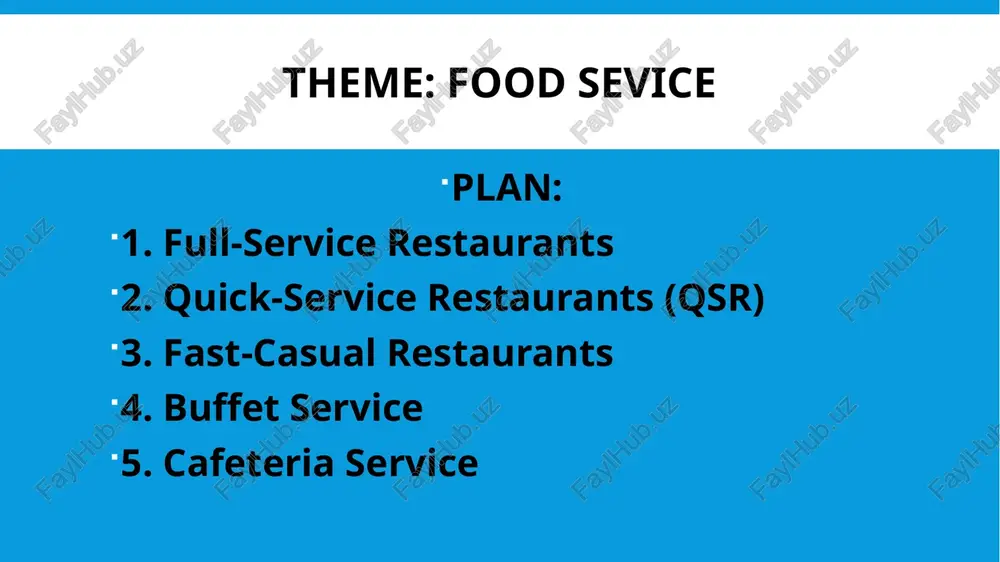 THEME: FOOD SEVICE

PLAN:

1. Full-Service Restaurants

2. Quick-Service Restaurants (QSR)

3. Fast-Casual Restaurants

4. Buffet Service

5. Cafeteria Service

FaylHub.uz